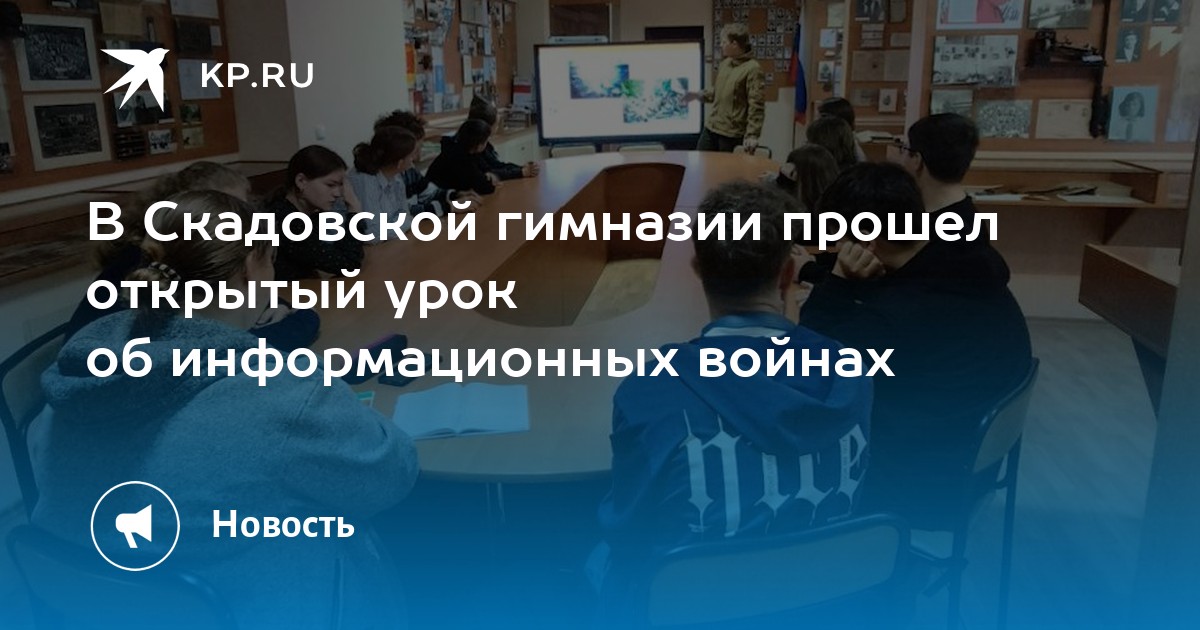 KP.RU

В Скадовской гимназии прошел открытый урок об информационных войнах

Новость